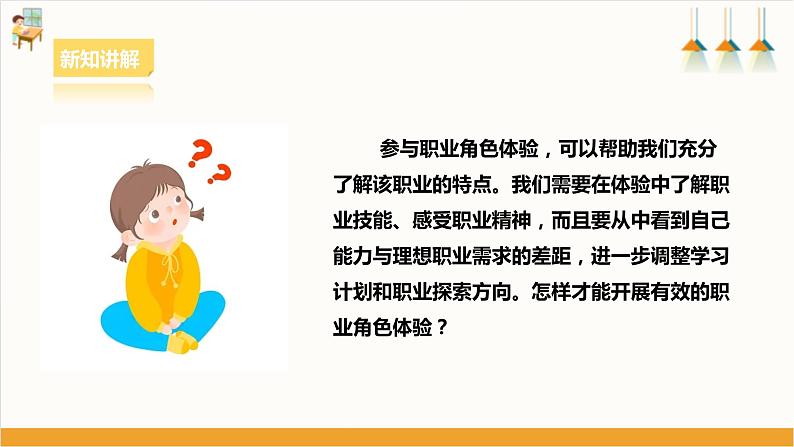 新知讲解

参与职业角色体验，可以帮助我们充分了解该职业的特点。我们需要在体验中了解职业技能、感受职业精神，而且要从中看到自己能力与理想职业需求的差距，进一步调整学习计划和职业探索方向。怎样才能开展有效的职业角色体验？